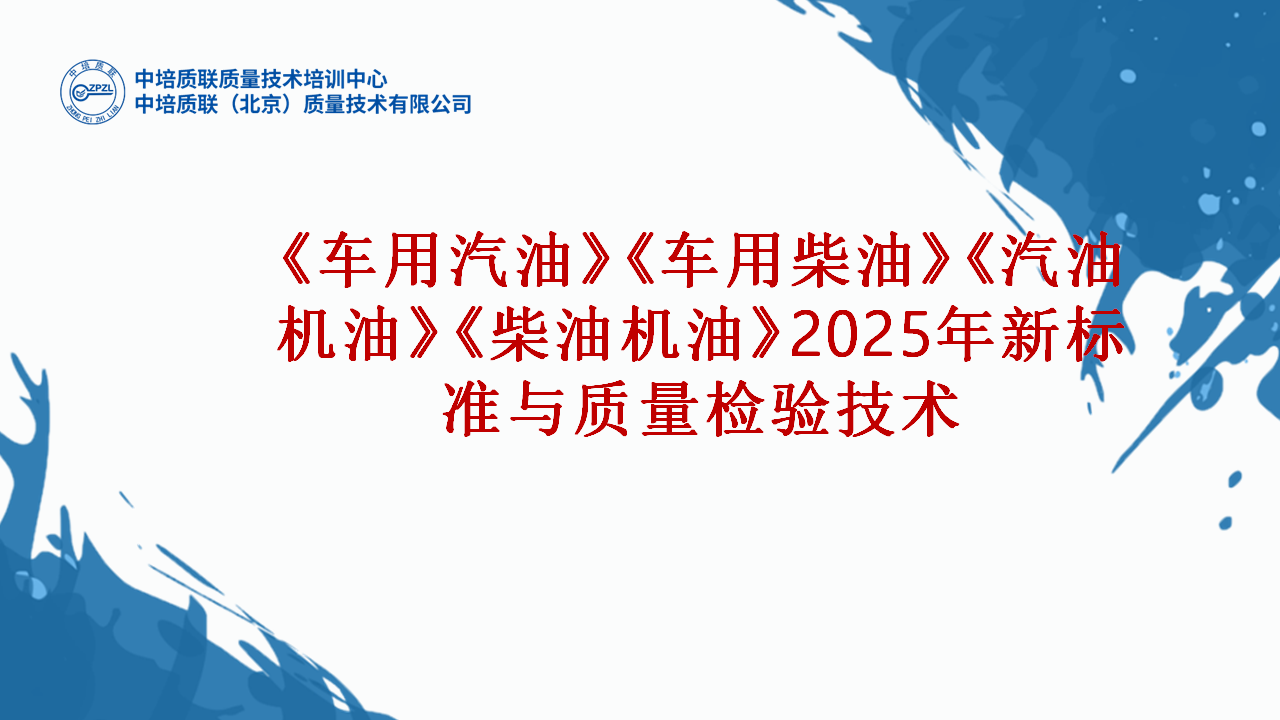 中培质联
ZPZL
ZHONG PEI ZHI LIAN
中培质联质量技术培训中心
中培质联（北京）质量技术有限公司

《车用汽油》《车用柴油》《汽油机油》《柴油机油》2025年新标准与质量检验技术